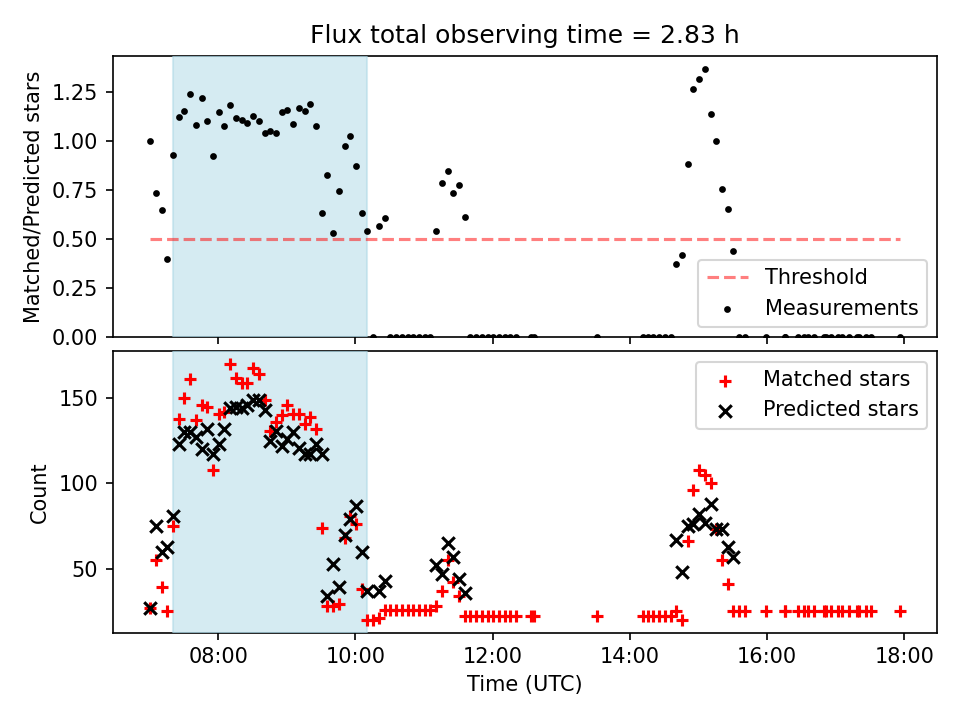 Flux total observing time = 2.83 h

Matched/Predicted stars

1.25
1.00
0.75
0.50
0.25
0.00

Threshold
Measurements

Count

150
100
50

Matched stars
Predicted stars

08:00
10:00
12:00
14:00
16:00
18:00

Time (UTC)